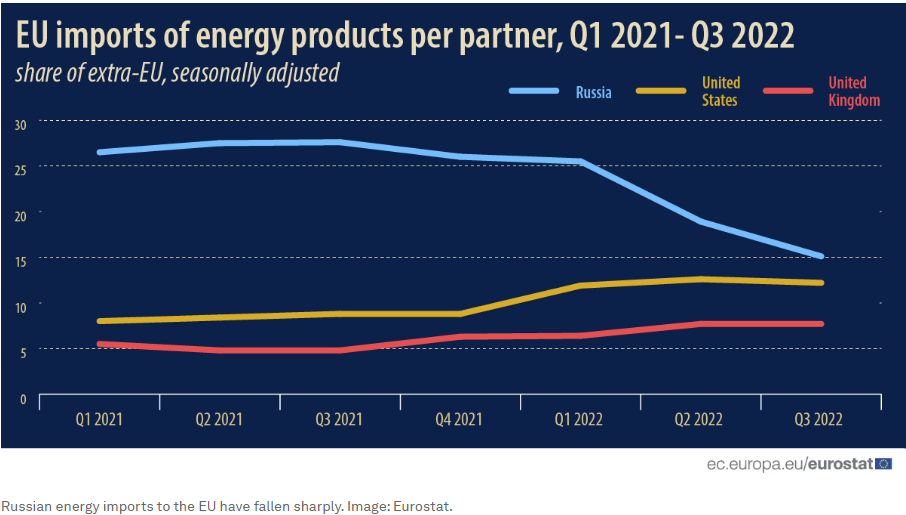 EU imports of energy products per partner, Q1 2021- Q3 2022

share of extra-EU, seasonally adjusted

Russia
United States
United Kingdom

30
25
20
15
10
5
0

Q1 2021
Q2 2021
Q3 2021
Q4 2021
Q1 2022
Q2 2022
Q3 2022

ec.europa.eu/eurostat

Russian energy imports to the EU have fallen sharply. Image: Eurostat.